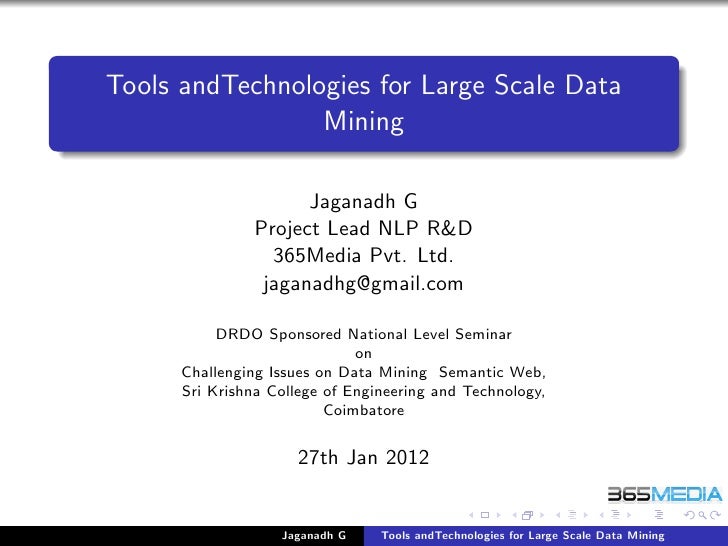 Tools andTechnologies for Large Scale Data Mining

Jaganadh G
Project Lead NLP R&D
365Media Pvt. Ltd.
jaganadhg@gmail.com

DRDO Sponsored National Level Seminar
on
Challenging Issues on Data Mining Semantic Web,
Sri Krishna College of Engineering and Technology,
Coimbatore

27th Jan 2012

365MEDIA

Jaganadh G Tools andTechnologies for Large Scale Data Mining